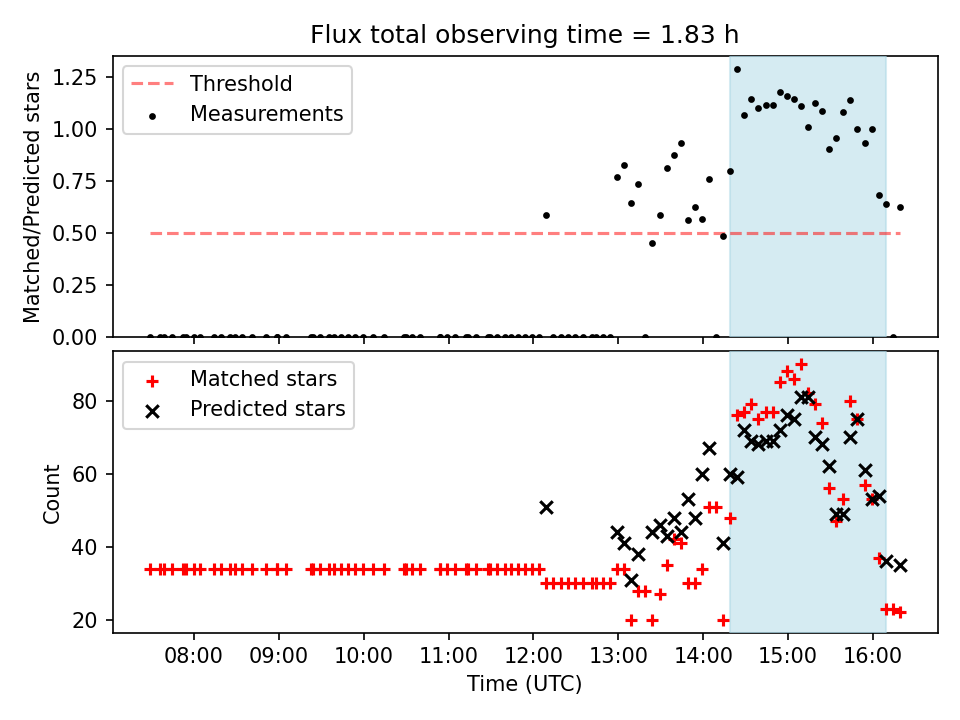 Flux total observing time = 1.83 h

Threshold
Measurements

Matched/Predicted stars

1.25
1.00
0.75
0.50
0.25
0.00

Matched stars
Predicted stars

Count

80
60
40
20

08:00
09:00
10:00
11:00
12:00
13:00
14:00
15:00
16:00

Time (UTC)